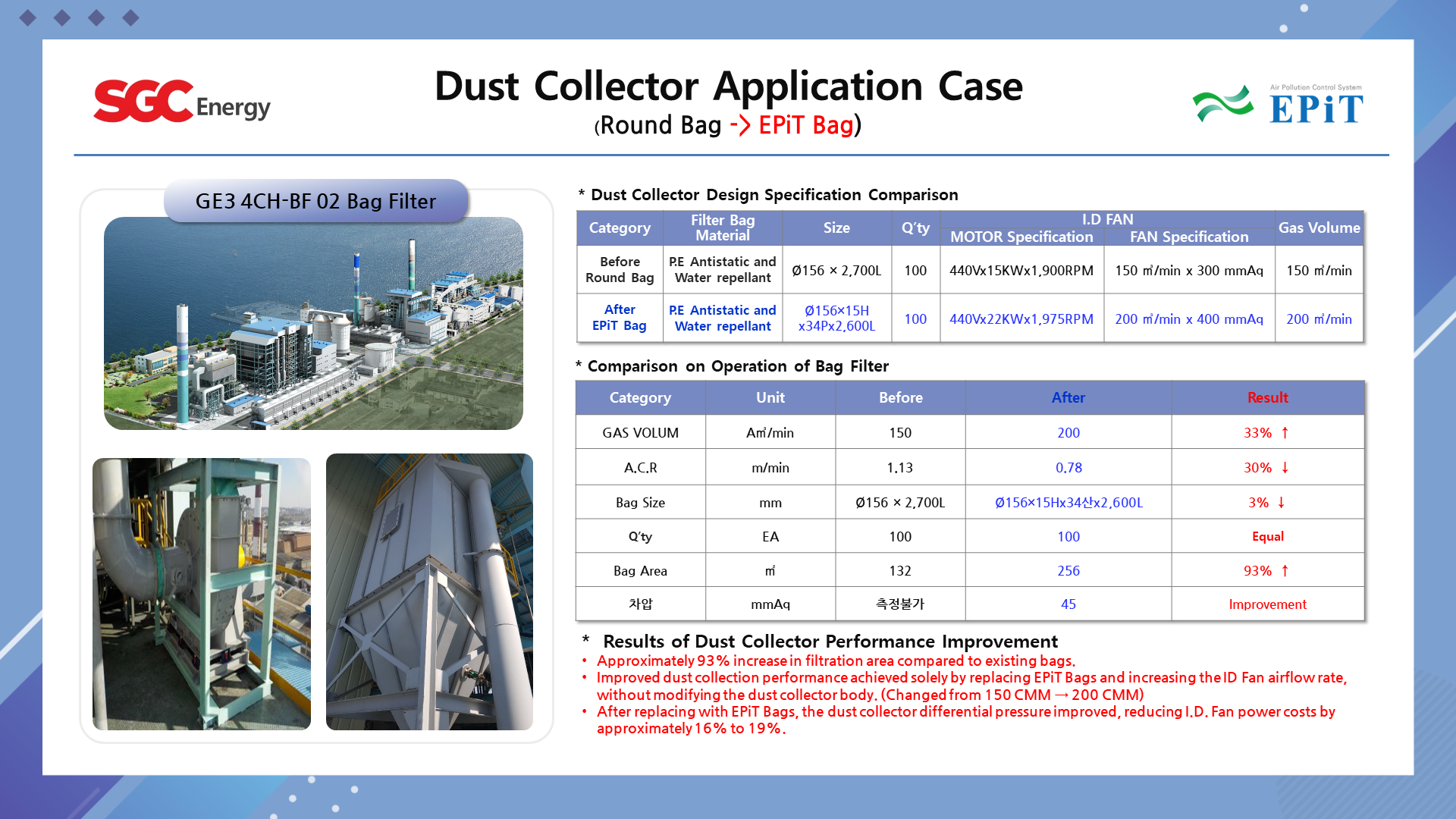 SGC Energy

Dust Collector Application Case
(Round Bag -> EPiT Bag)

Air Pollution Control System
EPiT

GE3 4CH-BF 02 Bag Filter

* Dust Collector Design Specification Comparison

| Category | Filter Bag Material | Size | Q'ty | I.D FAN MOTOR Specification | I.D FAN FAN Specification | Gas Volume |
|---|---|---|---|---|---|---|
| Before Round Bag | P.E Antistatic and Water repellant | Ø156 × 2,700L | 100 | 440Vx15KWx1,900RPM | 150 ㎥/min x 300 mmAq | 150 ㎥/min |
| After EPiT Bag | P.E Antistatic and Water repellant | Ø156×15H x34Px2,600L | 100 | 440Vx22KWx1,975RPM | 200 ㎥/min x 400 mmAq | 200 ㎥/min |

* Comparison on Operation of Bag Filter

| Category | Unit | Before | After | Result |
|---|---|---|---|---|
| GAS VOLUM | A㎥/min | 150 | 200 | 33% ↑ |
| A.C.R | m/min | 1.13 | 0.78 | 30% ↓ |
| Bag Size | mm | Ø156 × 2,700L | Ø156×15Hx34산x2,600L | 3% ↓ |
| Q'ty | EA | 100 | 100 | Equal |
| Bag Area | ㎡ | 132 | 256 | 93% ↑ |
| 차압 | mmAq | 측정불가 | 45 | Improvement |

* Results of Dust Collector Performance Improvement
• Approximately 93% increase in filtration area compared to existing bags.
• Improved dust collection performance achieved solely by replacing EPiT Bags and increasing the ID Fan airflow rate, without modifying the dust collector body. (Changed from 150 CMM → 200 CMM)
• After replacing with EPiT Bags, the dust collector differential pressure improved, reducing I.D. Fan power costs by approximately 16% to 19%.